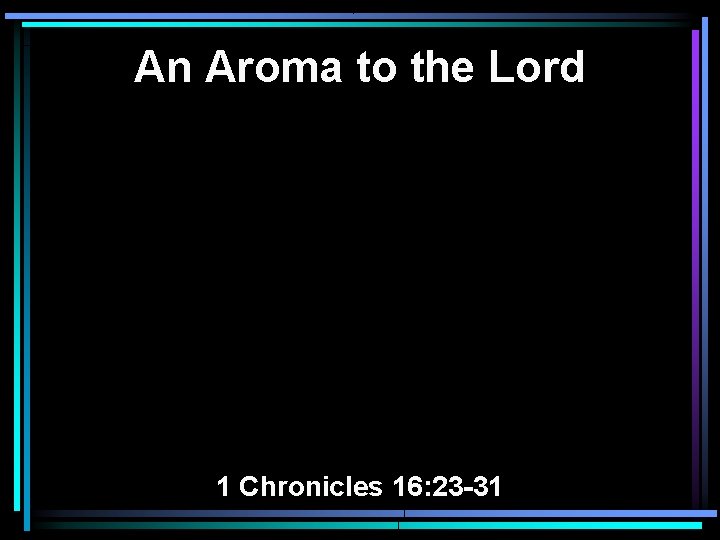 An Aroma to the Lord

1 Chronicles 16:23-31